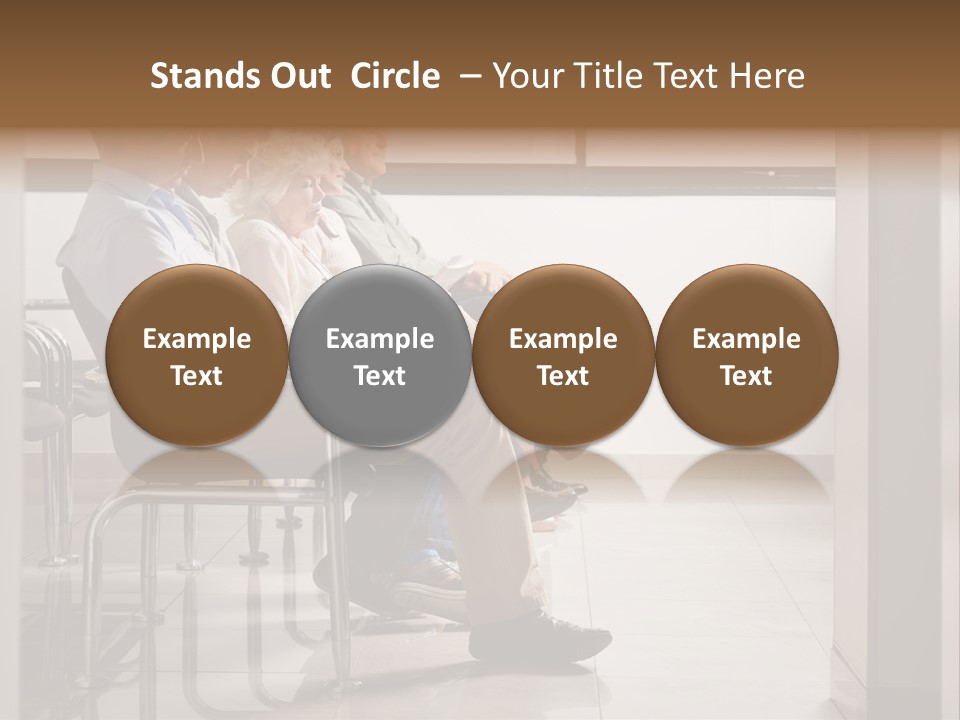 Stands Out Circle – Your Title Text Here

Example Text

Example Text

Example Text

Example Text